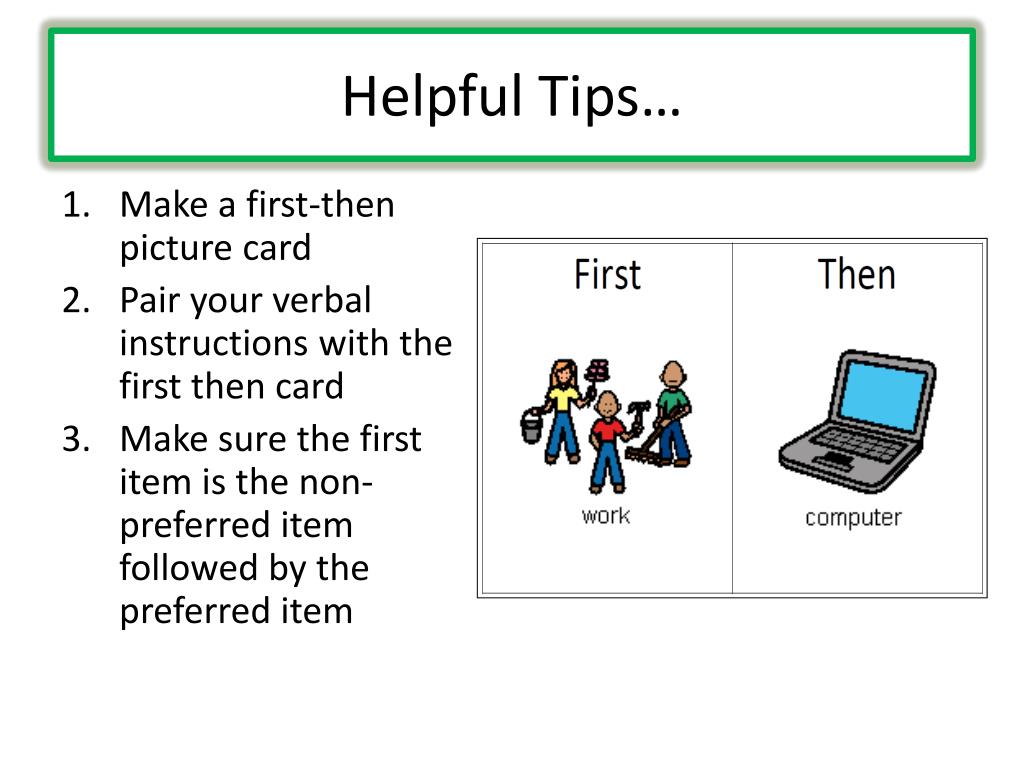 Helpful Tips…

1. Make a first-then picture card
2. Pair your verbal instructions with the first then card
3. Make sure the first item is the non-preferred item followed by the preferred item

| First | Then |
|---|---|
| work | computer |